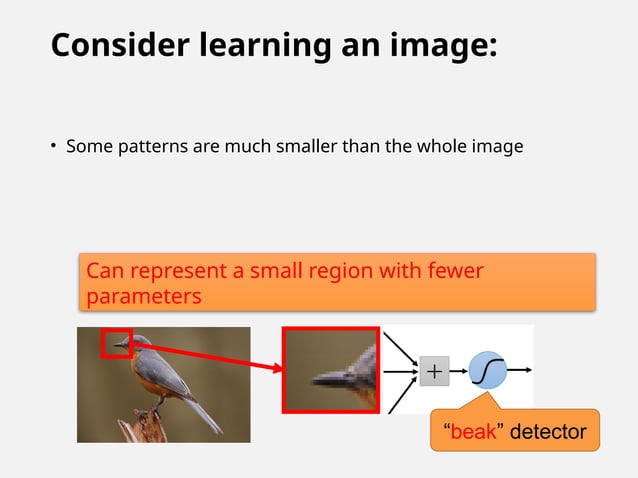 Consider learning an image:

• Some patterns are much smaller than the whole image

Can represent a small region with fewer parameters

+

"beak" detector